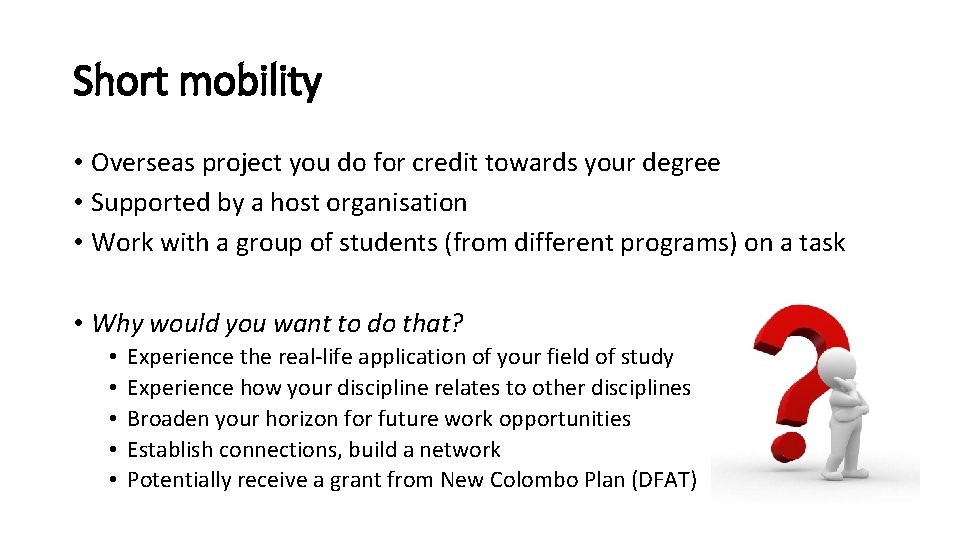 Short mobility

• Overseas project you do for credit towards your degree
• Supported by a host organisation
• Work with a group of students (from different programs) on a task

• Why would you want to do that?
• Experience the real-life application of your field of study
• Experience how your discipline relates to other disciplines
• Broaden your horizon for future work opportunities
• Establish connections, build a network
• Potentially receive a grant from New Colombo Plan (DFAT)